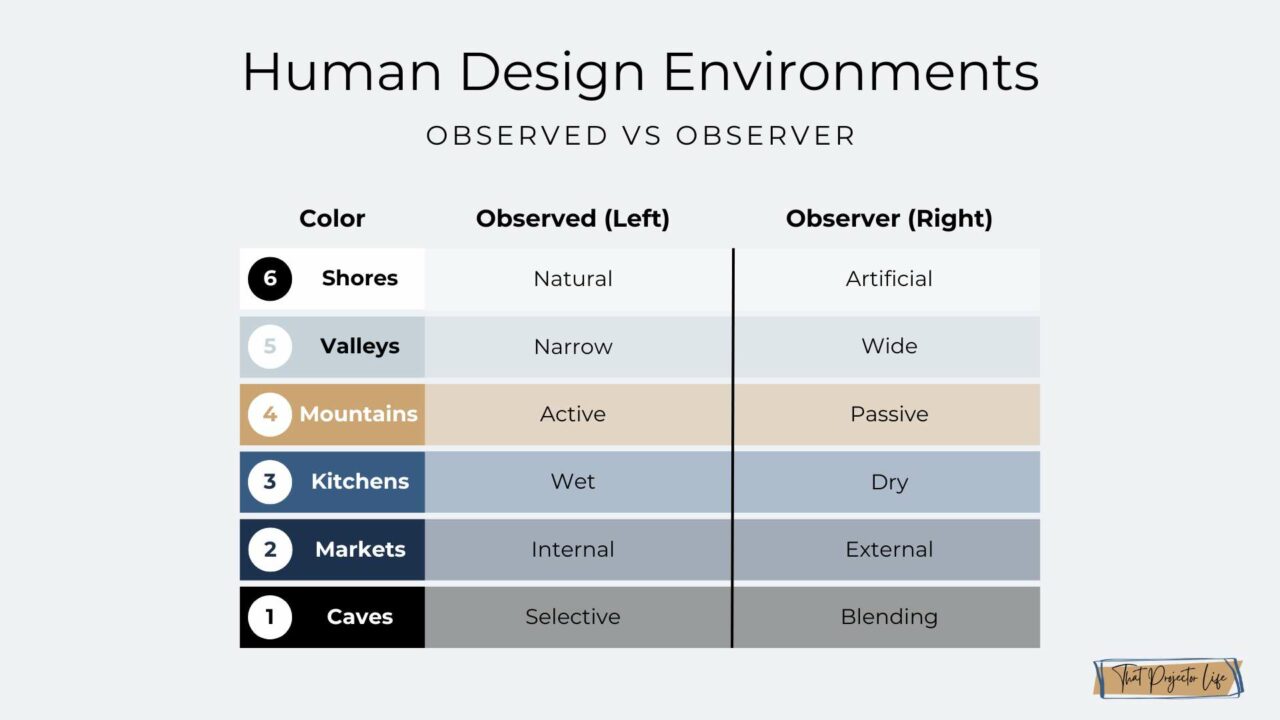 Human Design Environments

OBSERVED VS OBSERVER

| Color | Observed (Left) | Observer (Right) |
|---|---|---|
| 6 Shores | Natural | Artificial |
| 5 Valleys | Narrow | Wide |
| 4 Mountains | Active | Passive |
| 3 Kitchens | Wet | Dry |
| 2 Markets | Internal | External |
| 1 Caves | Selective | Blending |

That Projector Life